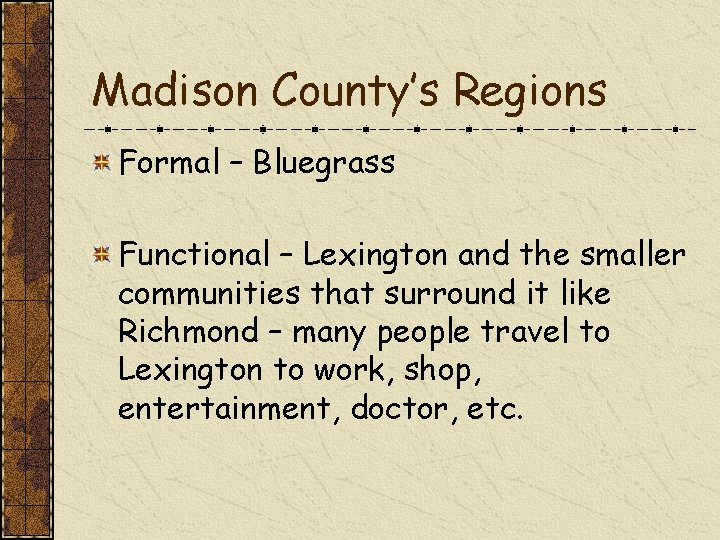 Madison County's Regions

Formal – Bluegrass

Functional – Lexington and the smaller communities that surround it like Richmond – many people travel to Lexington to work, shop, entertainment, doctor, etc.